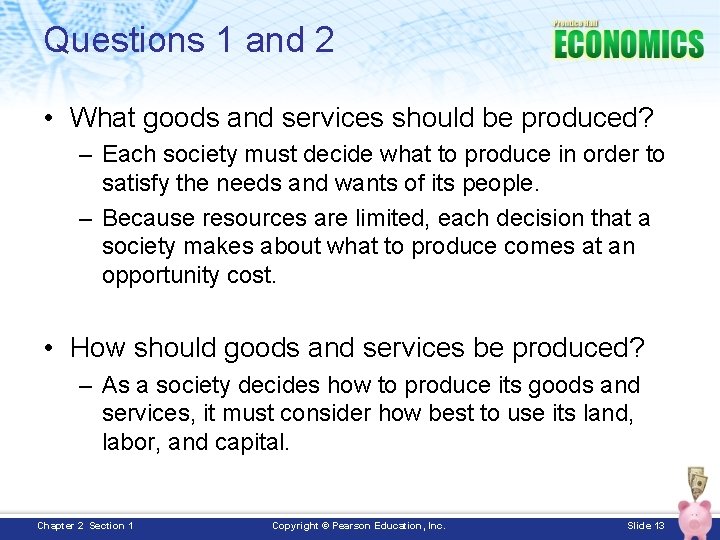 Questions 1 and 2

Prentice Hall
ECONOMICS

• What goods and services should be produced?
– Each society must decide what to produce in order to satisfy the needs and wants of its people.
– Because resources are limited, each decision that a society makes about what to produce comes at an opportunity cost.

• How should goods and services be produced?
– As a society decides how to produce its goods and services, it must consider how best to use its land, labor, and capital.

Chapter 2 Section 1
Copyright © Pearson Education, Inc.
Slide 13